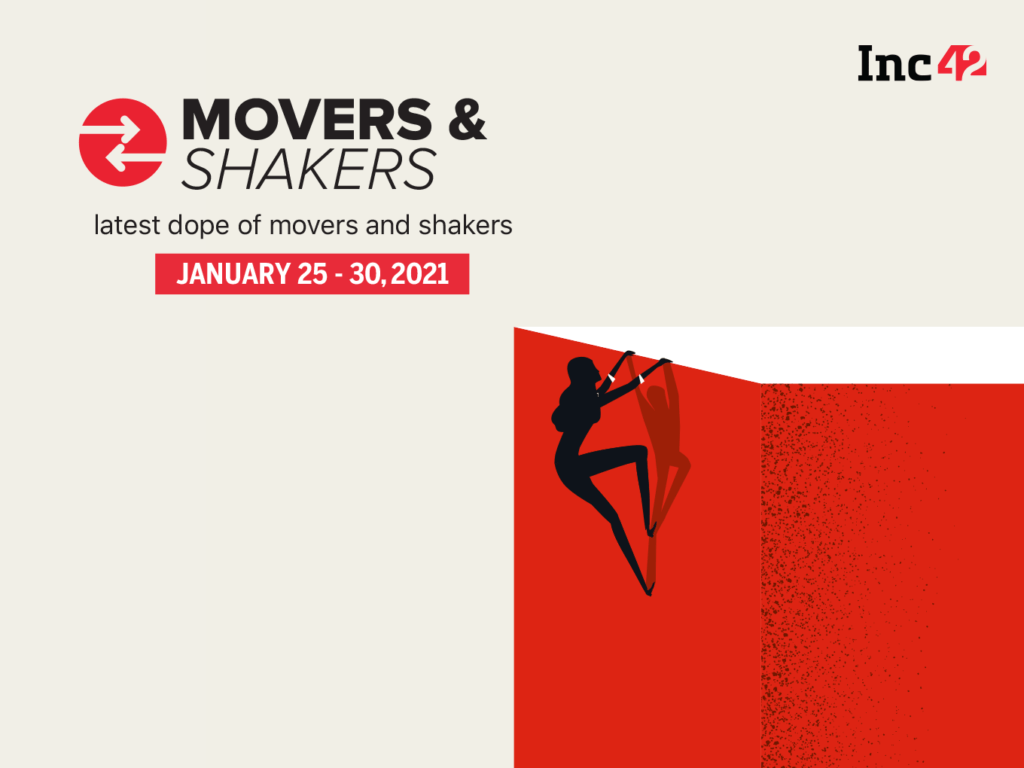 Inc42

MOVERS & SHAKERS

latest dope of movers and shakers

JANUARY 25 - 30, 2021